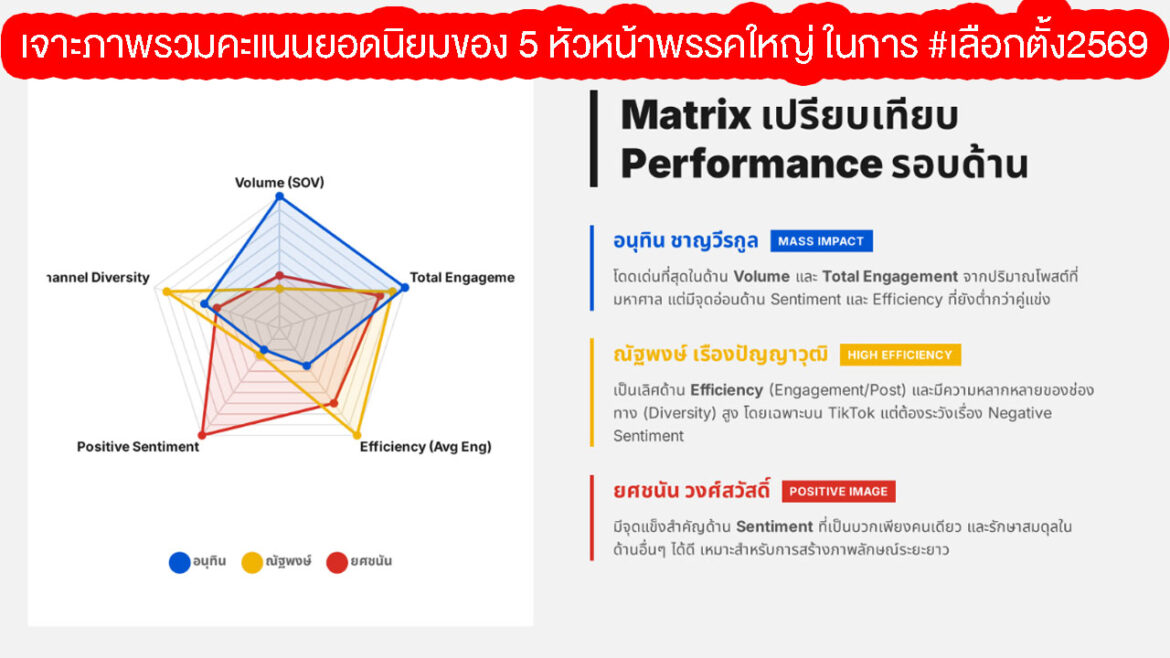 เจาะภาพรวมคะแนนยอดนิยมของ 5 หัวหน้าพรรคใหญ่ ในการ #เลือกตั้ง2569

Volume (SOV)

Total Engageme

Efficiency (Avg Eng)

Positive Sentiment

hannel Diversity

อนุทิน ณัฐพงษ์ ยศชนัน

Matrix เปรียบเทียบ Performance รอบด้าน

อนุทิน ชาญวีรกูล MASS IMPACT

โดดเด่นที่สุดในด้าน Volume และ Total Engagement จากปริมาณโพสต์ที่มหาศาล แต่มีจุดอ่อนด้าน Sentiment และ Efficiency ที่ยังต่ำกว่าคู่แข่ง

ณัฐพงษ์ เรืองปัญญาวุฒิ HIGH EFFICIENCY

เป็นเลิศด้าน Efficiency (Engagement/Post) และมีความหลากหลายของช่องทาง (Diversity) สูง โดยเฉพาะบน TikTok แต่ต้องระวังเรื่อง Negative Sentiment

ยศชนัน วงศ์สวัสดิ์ POSITIVE IMAGE

มีจุดแข็งสำคัญด้าน Sentiment ที่เป็นบวกเพียงคนเดียว และรักษาสมดุลในด้านอื่นๆ ได้ดี เหมาะสำหรับการสร้างภาพลักษณ์ระยะยาว